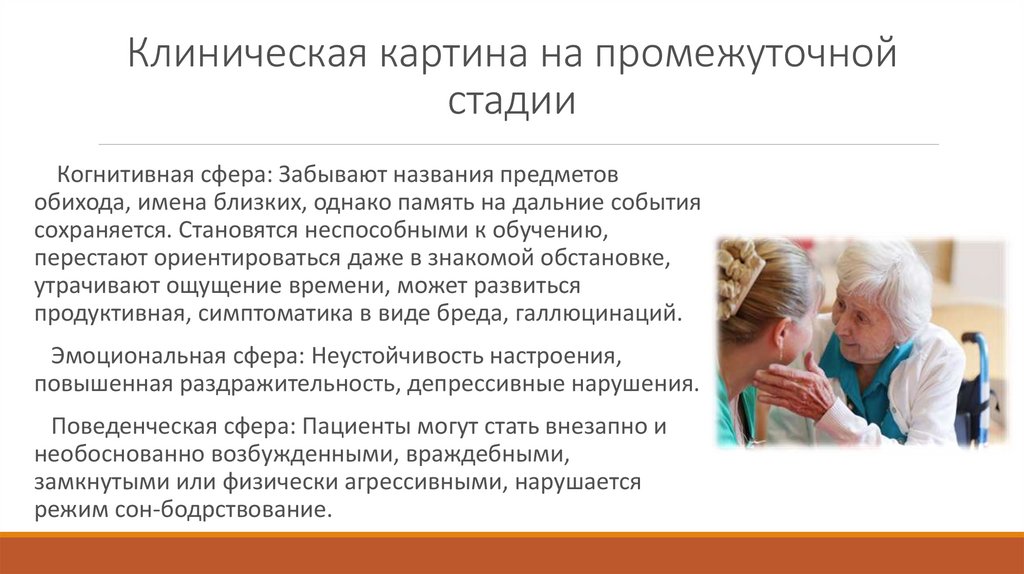 Клиническая картина на промежуточной стадии

Когнитивная сфера: Забывают названия предметов обихода, имена близких, однако память на дальние события сохраняется. Становятся неспособными к обучению, перестают ориентироваться даже в знакомой обстановке, утрачивают ощущение времени, может развиться продуктивная, симптоматика в виде бреда, галлюцинаций.

Эмоциональная сфера: Неустойчивость настроения, повышенная раздражительность, депрессивные нарушения.

Поведенческая сфера: Пациенты могут стать внезапно и необоснованно возбужденными, враждебными, замкнутыми или физически агрессивными, нарушается режим сон-бодрствование.